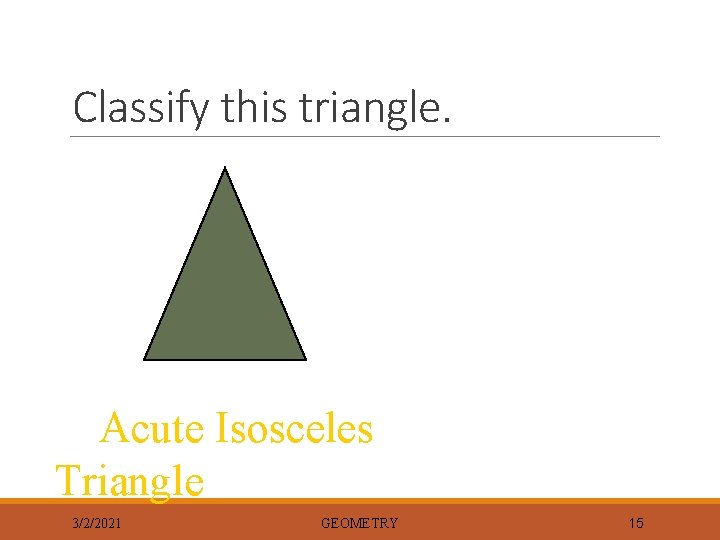 Classify this triangle.

Acute Isosceles Triangle

3/2/2021

GEOMETRY

15